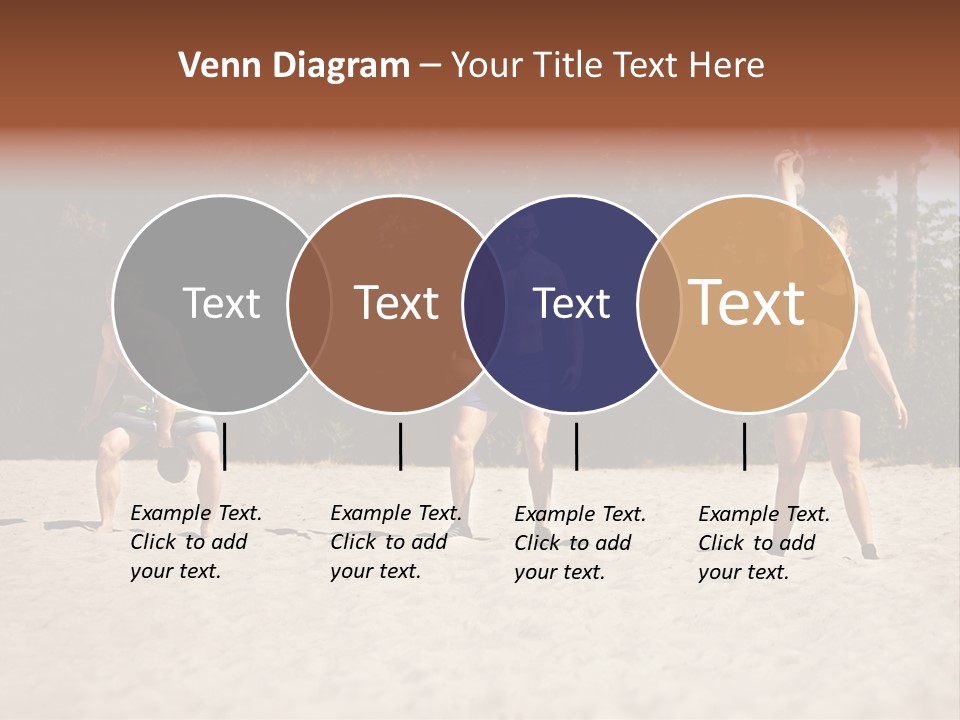 Venn Diagram – Your Title Text Here

Text

Text

Text

Text

Example Text. Click to add your text.

Example Text. Click to add your text.

Example Text. Click to add your text.

Example Text. Click to add your text.